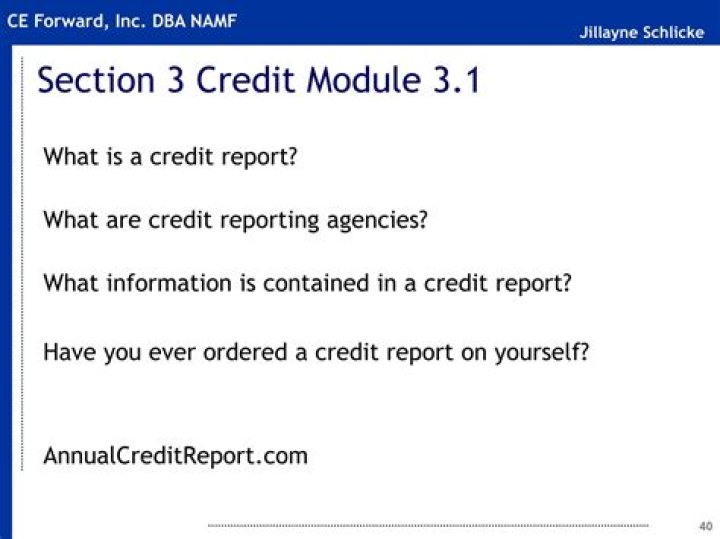 CE Forward, Inc. DBA NAMF

Jillayne Schlicke

Section 3 Credit Module 3.1

What is a credit report?

What are credit reporting agencies?

What information is contained in a credit report?

Have you ever ordered a credit report on yourself?

AnnualCreditReport.com

40